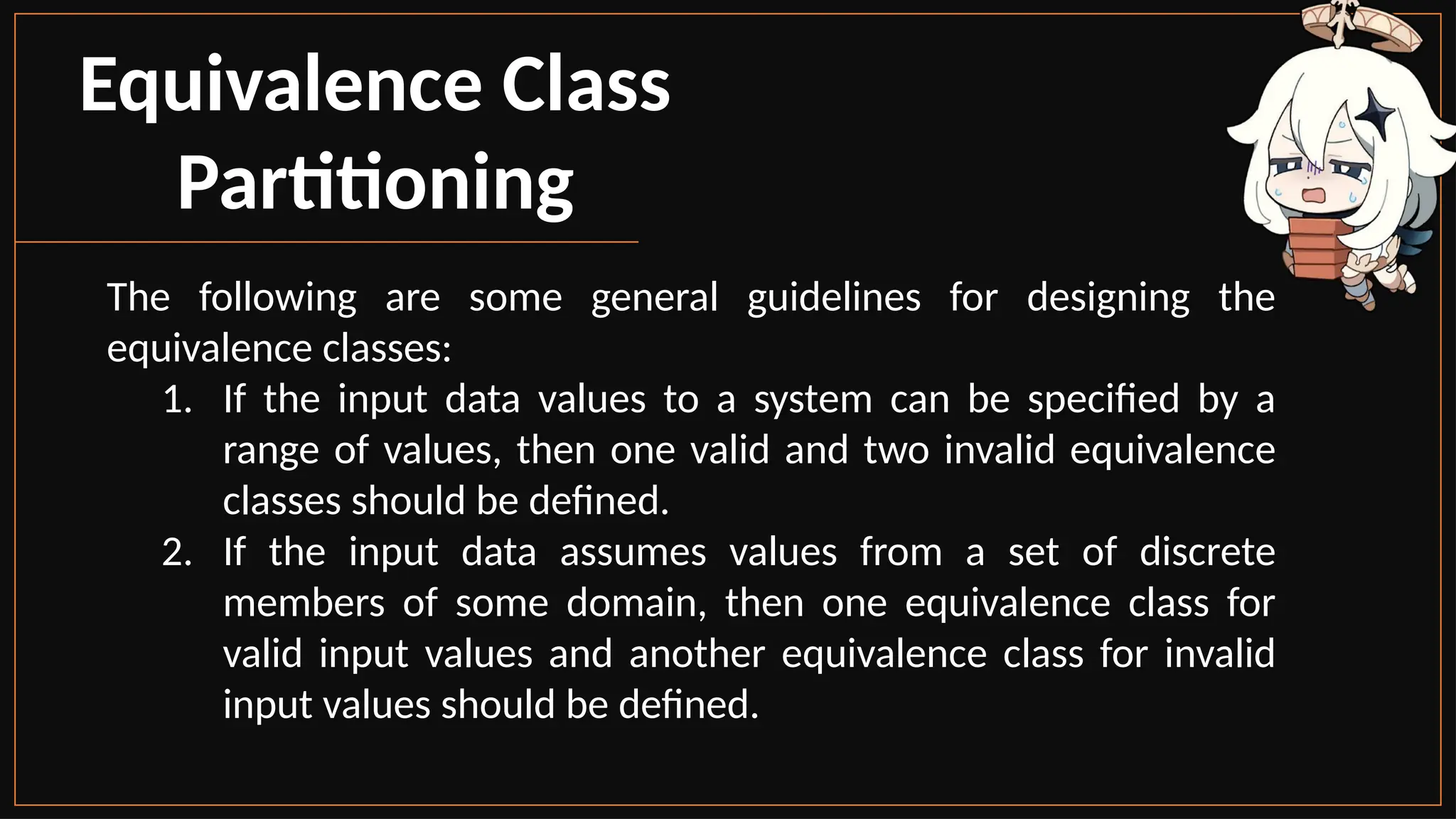 Equivalence Class Partitioning

The following are some general guidelines for designing the equivalence classes:

1. If the input data values to a system can be specified by a range of values, then one valid and two invalid equivalence classes should be defined.
2. If the input data assumes values from a set of discrete members of some domain, then one equivalence class for valid input values and another equivalence class for invalid input values should be defined.